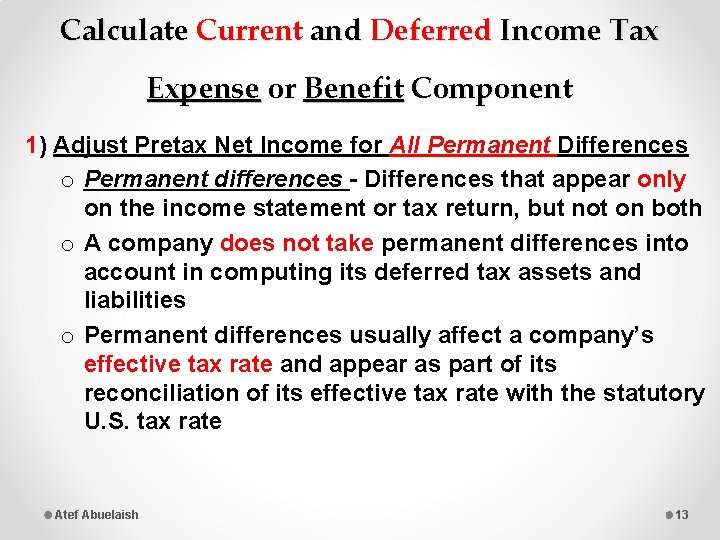 Calculate Current and Deferred Income Tax

Expense or Benefit Component

1) Adjust Pretax Net Income for All Permanent Differences

o Permanent differences - Differences that appear only on the income statement or tax return, but not on both

o A company does not take permanent differences into account in computing its deferred tax assets and liabilities

o Permanent differences usually affect a company's effective tax rate and appear as part of its reconciliation of its effective tax rate with the statutory U.S. tax rate

Atef Abuelaish

13